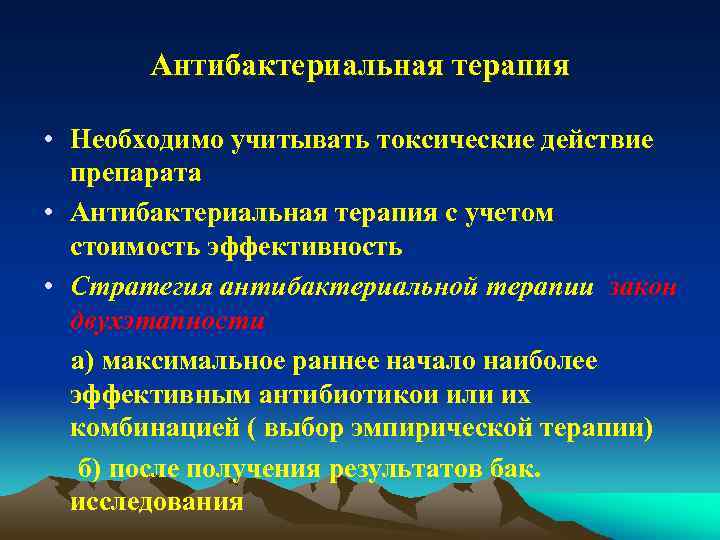 Антибактериальная терапия

• Необходимо учитывать токсические действие препарата

• Антибактериальная терапия с учетом стоимость эффективность

• Стратегия антибактериальной терапии закон двухэтапности

а) максимальное раннее начало наиболее эффективным антибиотикои или их комбинацией ( выбор эмпирической терапии)

б) после получения результатов бак. исследования